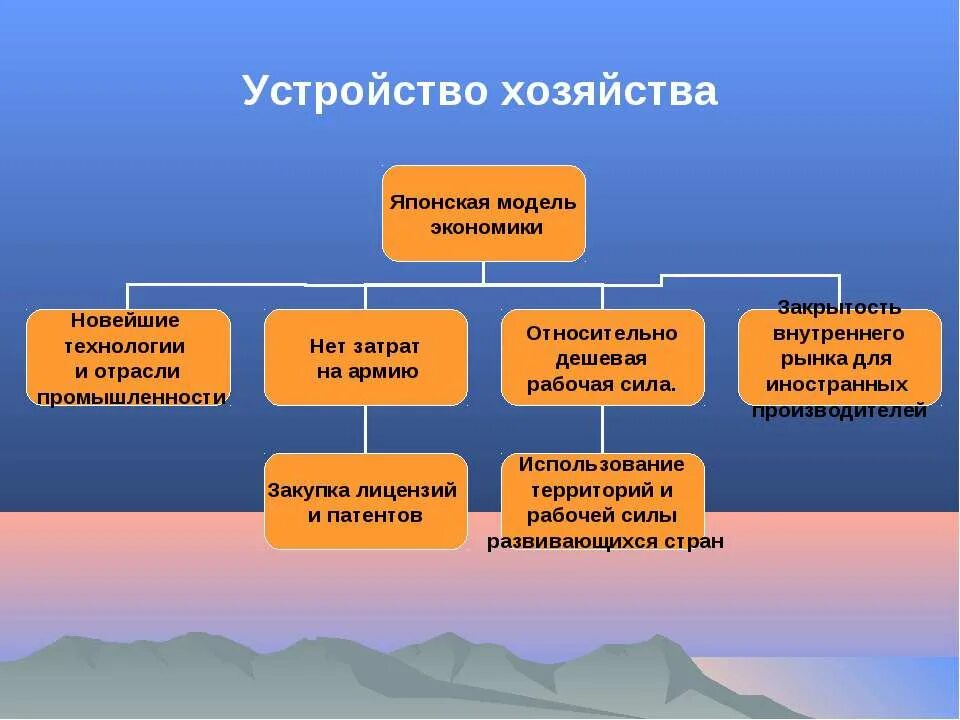 Устройство хозяйства

Японская модель экономики

Новейшие технологии и отрасли промышленности

Нет затрат на армию

Относительно дешевая рабочая сила.

Закрытость внутреннего рынка для иностранных производителей

Закупка лицензий и патентов

Использование территорий и рабочей силы развивающихся стран